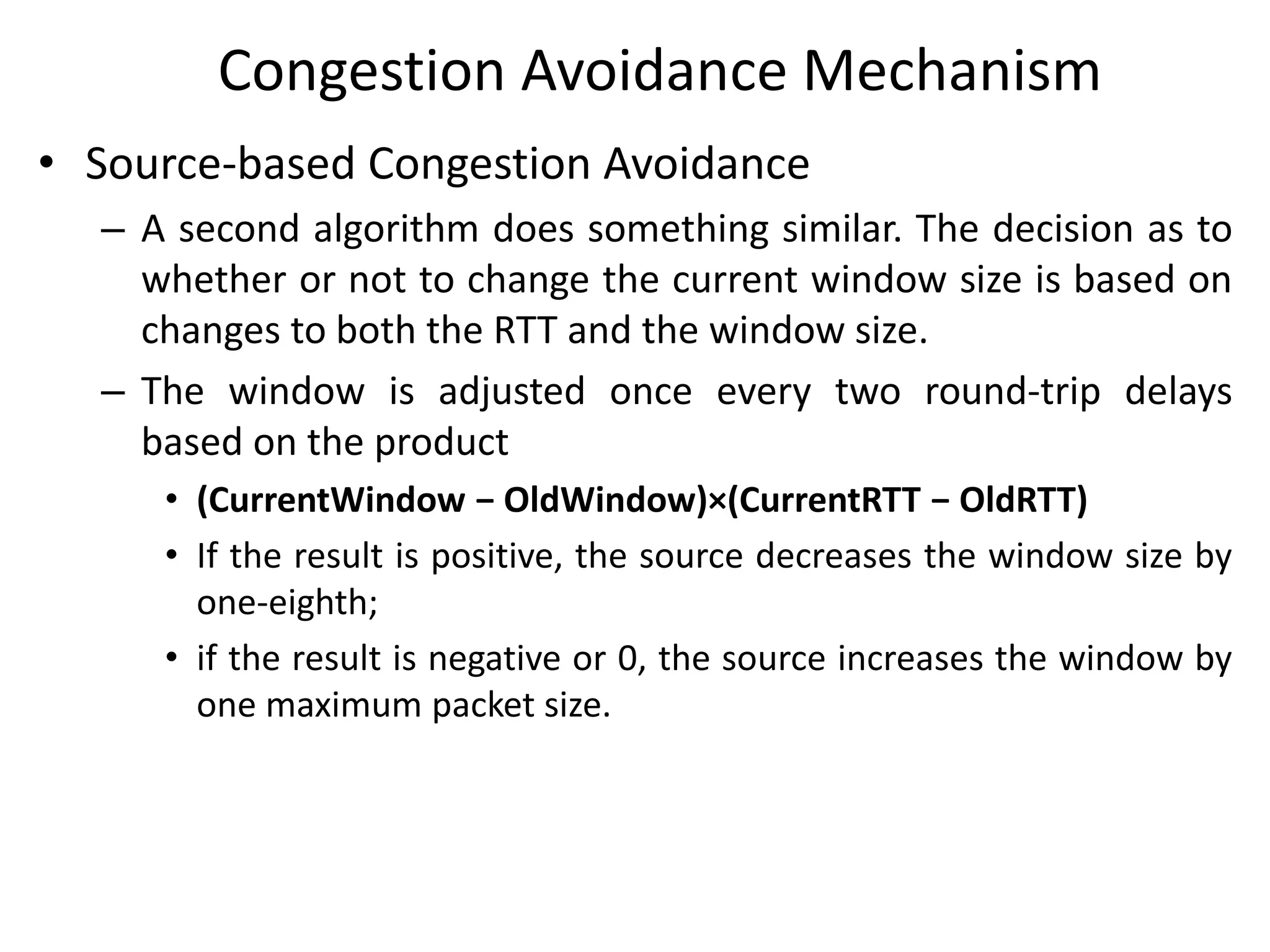 Congestion Avoidance Mechanism

• Source-based Congestion Avoidance

– A second algorithm does something similar. The decision as to whether or not to change the current window size is based on changes to both the RTT and the window size.

– The window is adjusted once every two round-trip delays based on the product

• (CurrentWindow − OldWindow)×(CurrentRTT − OldRTT)

• If the result is positive, the source decreases the window size by one-eighth;

• if the result is negative or 0, the source increases the window by one maximum packet size.